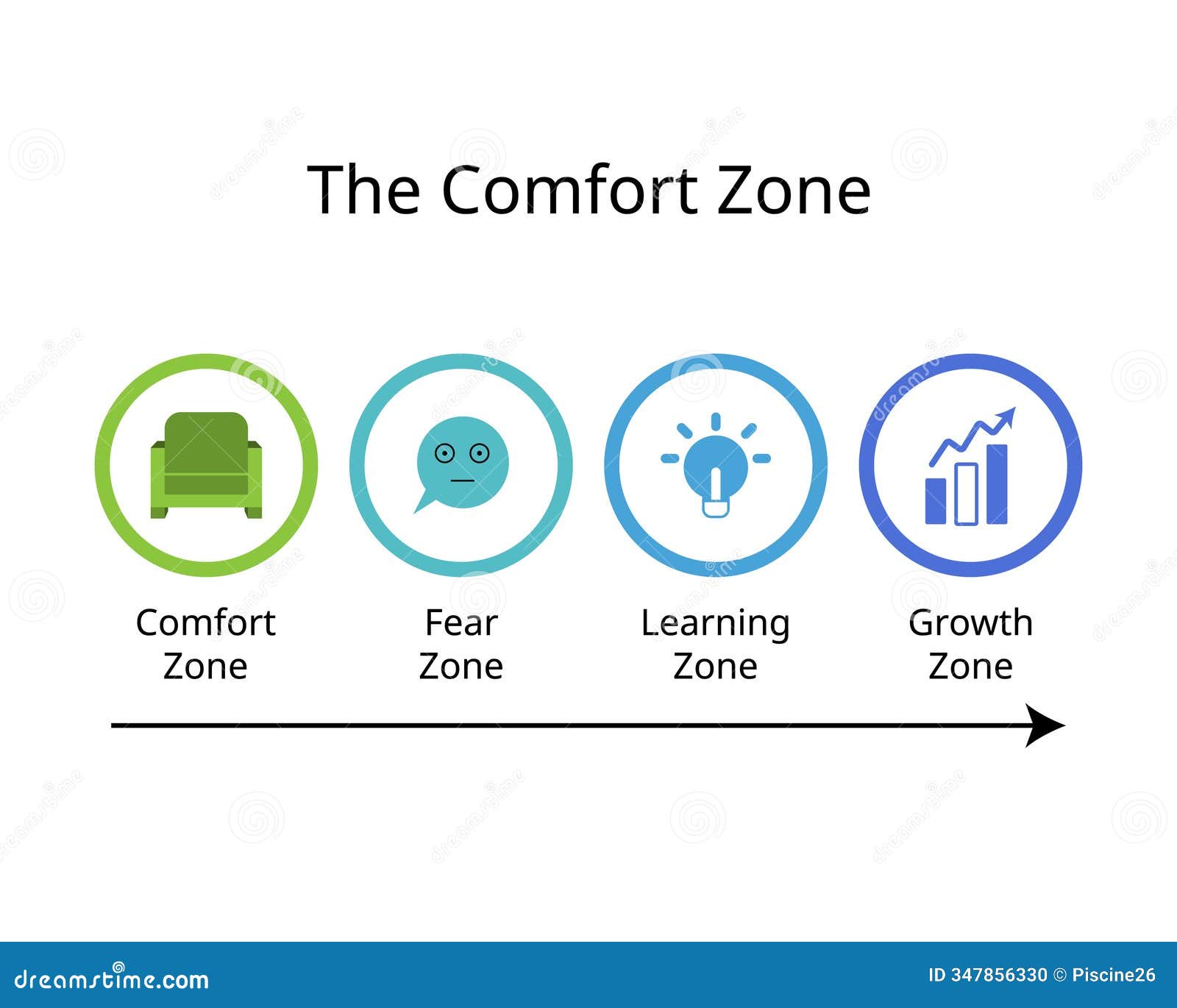 The Comfort Zone

Comfort Zone

Fear Zone

Learning Zone

Growth Zone

dreamstime.com

ID 347856330 © Piscine26